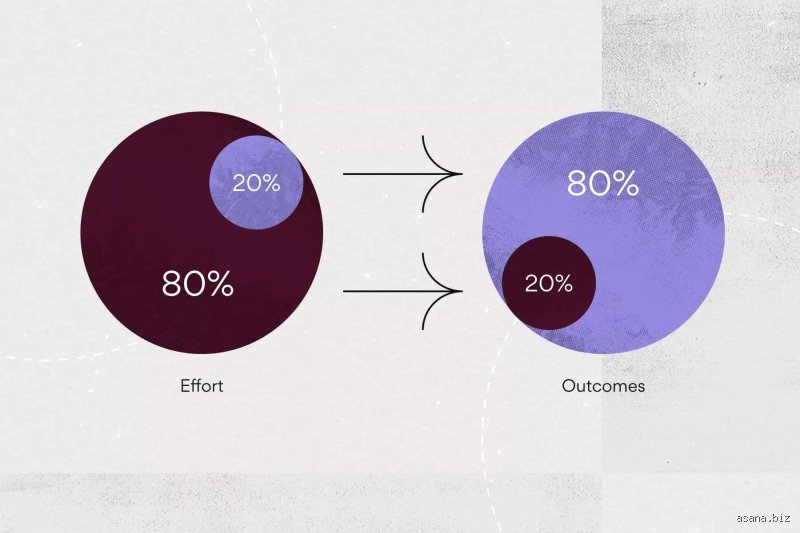 20%

80%

Effort

80%

20%

Outcomes

asana.biz